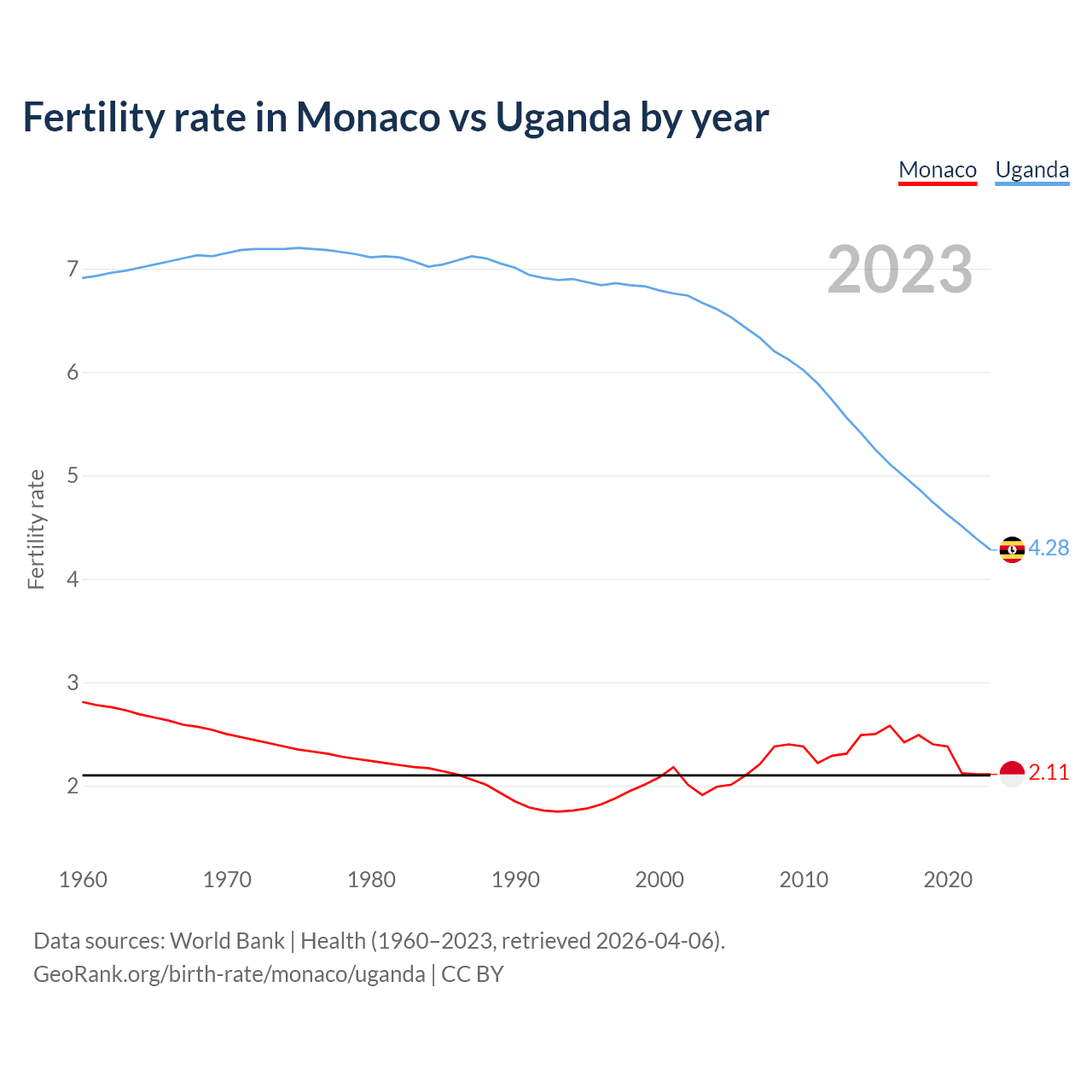 Fertility rate in Monaco vs Uganda by year

Monaco Uganda

2023

Fertility rate

7
6
5
4
3
2

4.28
2.11

1960 1970 1980 1990 2000 2010 2020

Data sources: World Bank | Health (1960–2023, retrieved 2026-04-06).
GeoRank.org/birth-rate/monaco/uganda | CC BY